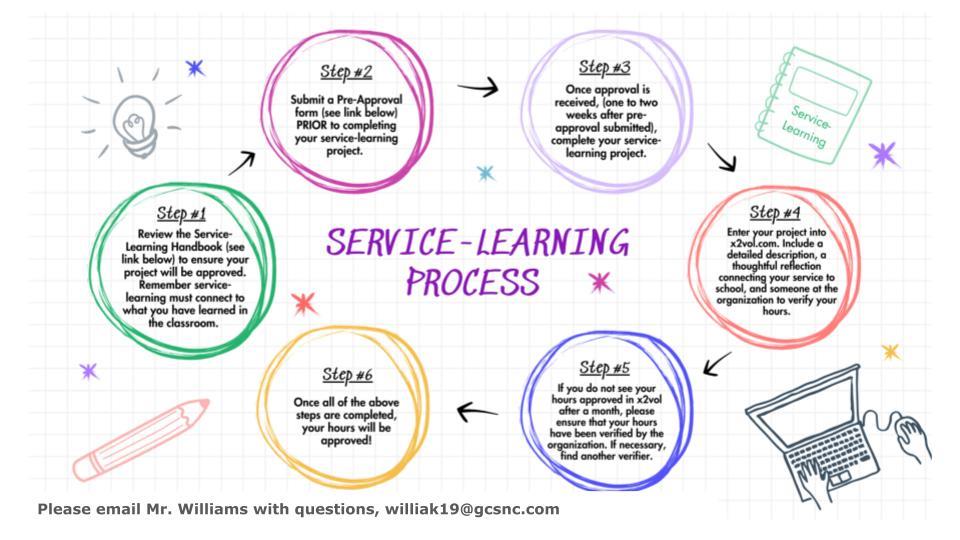 SERVICE-LEARNING PROCESS

Step #1
Review the Service-Learning Handbook (see link below) to ensure your project will be approved. Remember service-learning must connect to what you have learned in the classroom.

Step #2
Submit a Pre-Approval form (see link below) PRIOR to completing your service-learning project.

Step #3
Once approval is received, (one to two weeks after pre-approval submitted), complete your service-learning project.

Service-Learning

Step #4
Enter your project into x2vol.com. Include a detailed description, a thoughtful reflection connecting your service to school, and someone at the organization to verify your hours.

Step #5
If you do not see your hours approved in x2vol after a month, please ensure that your hours have been verified by the organization. If necessary, find another verifier.

Step #6
Once all of the above steps are completed, your hours will be approved!

Please email Mr. Williams with questions, williak19@gcsnc.com